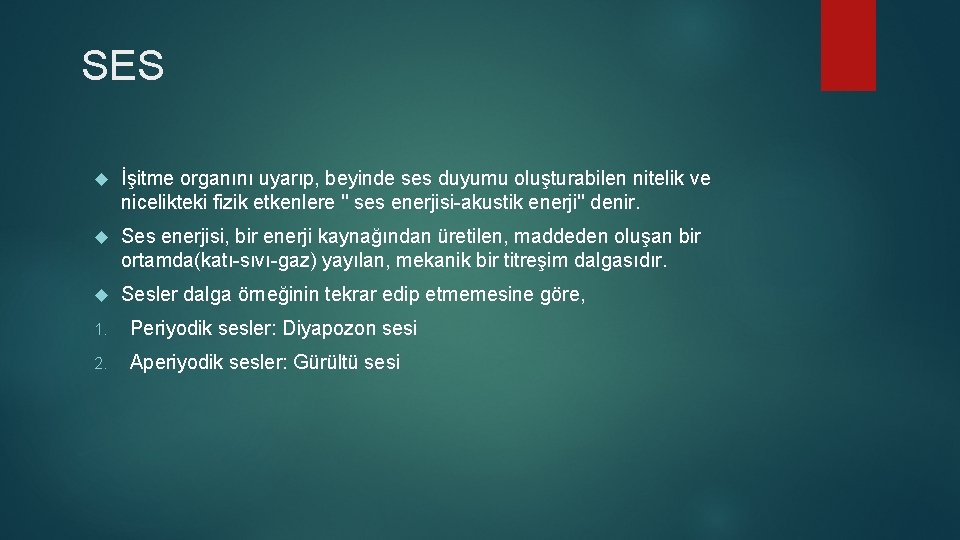 SES

İşitme organını uyarıp, beyinde ses duyumu oluşturabilen nitelik ve nicelikteki fizik etkenlere " ses enerjisi-akustik enerji" denir.

Ses enerjisi, bir enerji kaynağından üretilen, maddeden oluşan bir ortamda(katı-sıvı-gaz) yayılan, mekanik bir titreşim dalgasıdır.

Sesler dalga örneğinin tekrar edip etmemesine göre,

1. Periyodik sesler: Diyapozon sesi

2. Aperiyodik sesler: Gürültü sesi